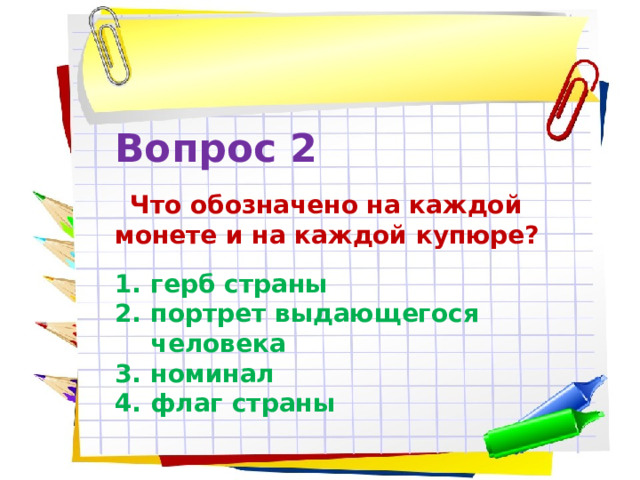 Вопрос 2

Что обозначено на каждой монете и на каждой купюре?

1. герб страны
2. портрет выдающегося человека
3. номинал
4. флаг страны